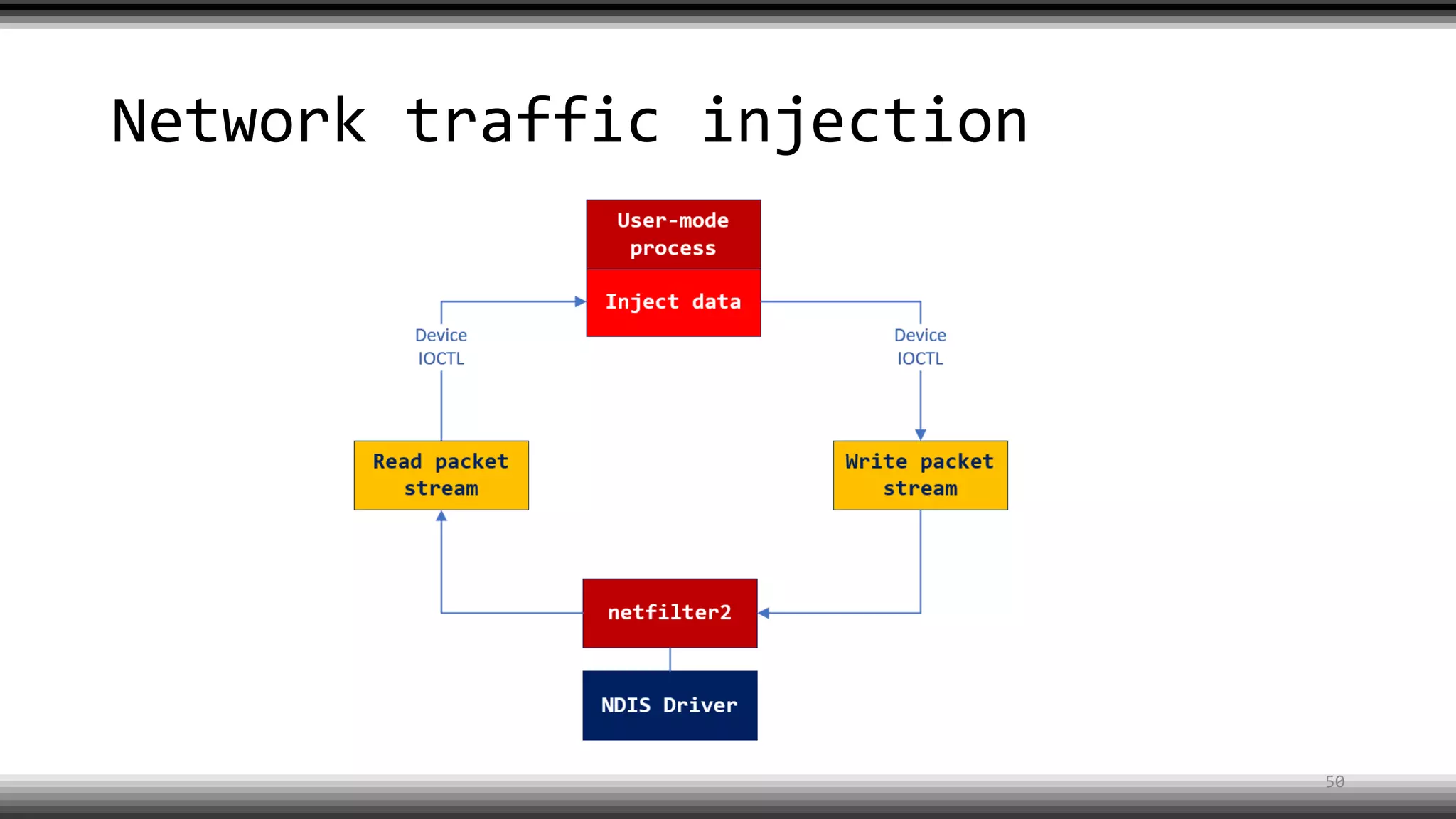 Network traffic injection

User-mode process

Inject data

Device IOCTL

Device IOCTL

Read packet stream

Write packet stream

netfilter2

NDIS Driver

50